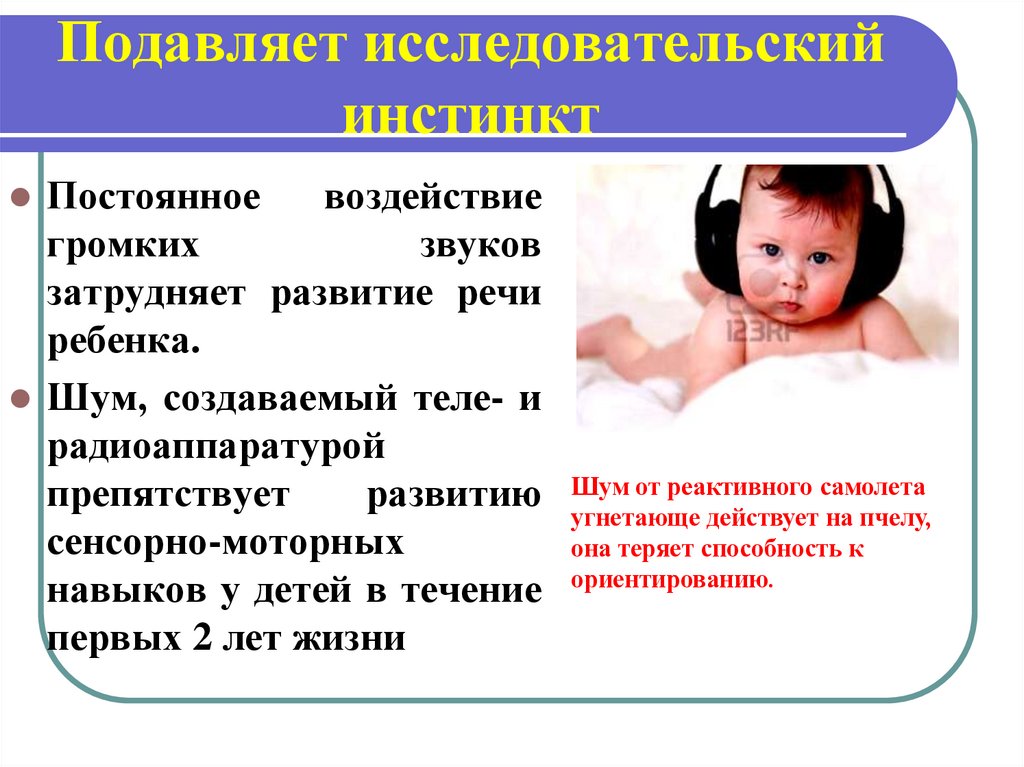 Подавляет исследовательский инстинкт

Постоянное воздействие громких звуков затрудняет развитие речи ребенка.

Шум, создаваемый теле- и радиоаппаратурой препятствует развитию сенсорно-моторных навыков у детей в течение первых 2 лет жизни

123RF

Шум от реактивного самолета угнетающе действует на пчелу, она теряет способность к ориентированию.